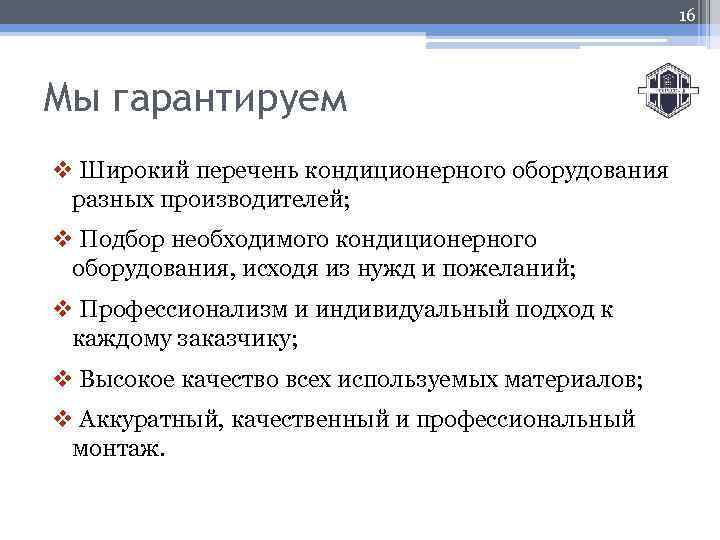 16

Мы гарантируем

❖ Широкий перечень кондиционерного оборудования разных производителей;

❖ Подбор необходимого кондиционерного оборудования, исходя из нужд и пожеланий;

❖ Профессионализм и индивидуальный подход к каждому заказчику;

❖ Высокое качество всех используемых материалов;

❖ Аккуратный, качественный и профессиональный монтаж.